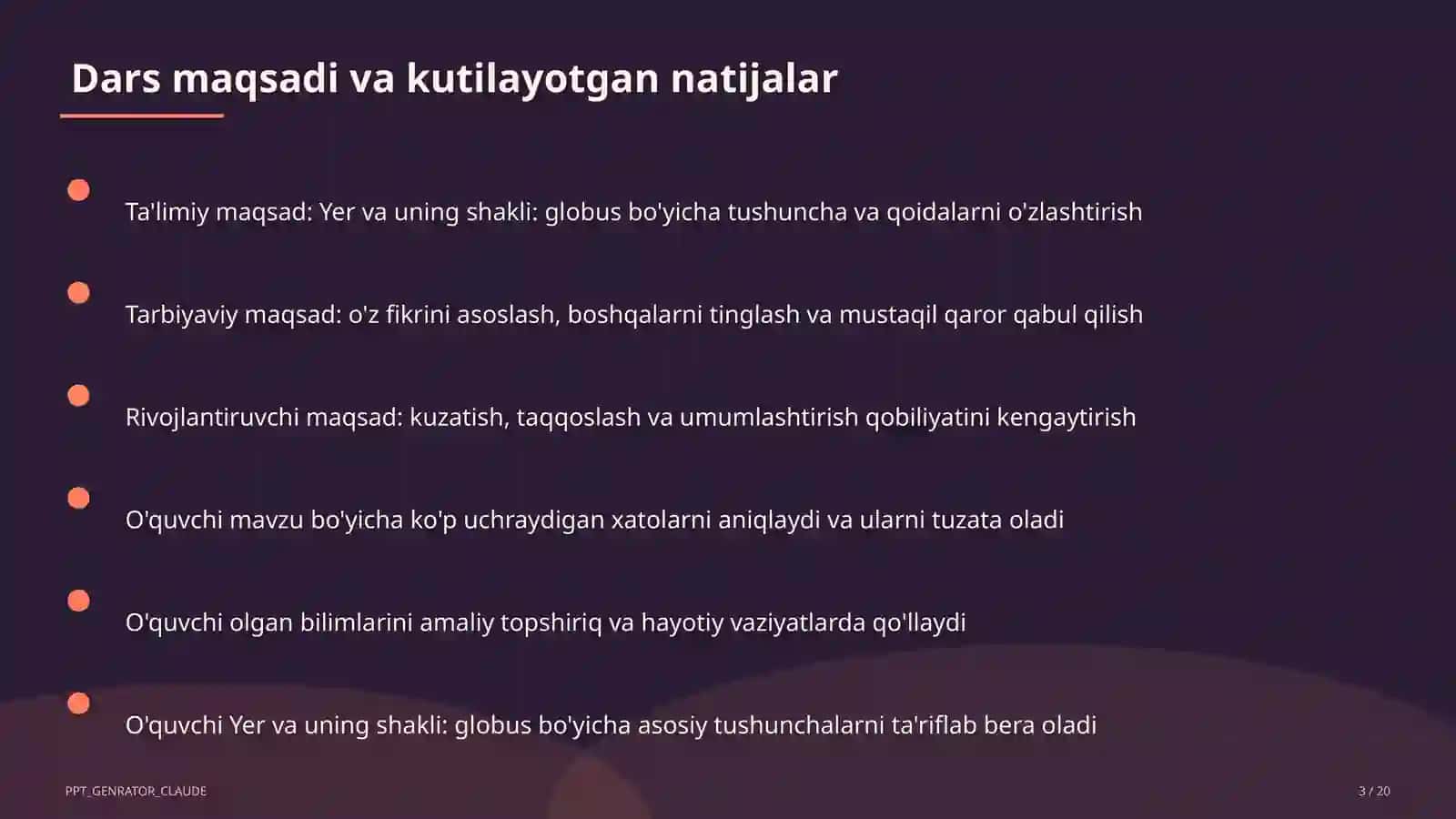 Dars maqsadi va kutilayotgan natijalar

Ta'limiy maqsad: Yer va uning shakli: globus bo'yicha tushuncha va qoidalarni o'zlashtirish

Tarbiyaviy maqsad: o'z fikrini asoslash, boshqalarni tinglash va mustaqil qaror qabul qilish

Rivojlantiruvchi maqsad: kuzatish, taqqoslash va umumlashtirish qobiliyatini kengaytirish

O'quvchi mavzu bo'yicha ko'p uchraydigan xatolarni aniqlaydi va ularni tuzata oladi

O'quvchi olgan bilimlarini amaliy topshiriq va hayotiy vaziyatlarda qo'llaydi

O'quvchi Yer va uning shakli: globus bo'yicha asosiy tushunchalarni ta'riflab bera oladi

PPT_GENRATOR_CLAUDE

3 / 20